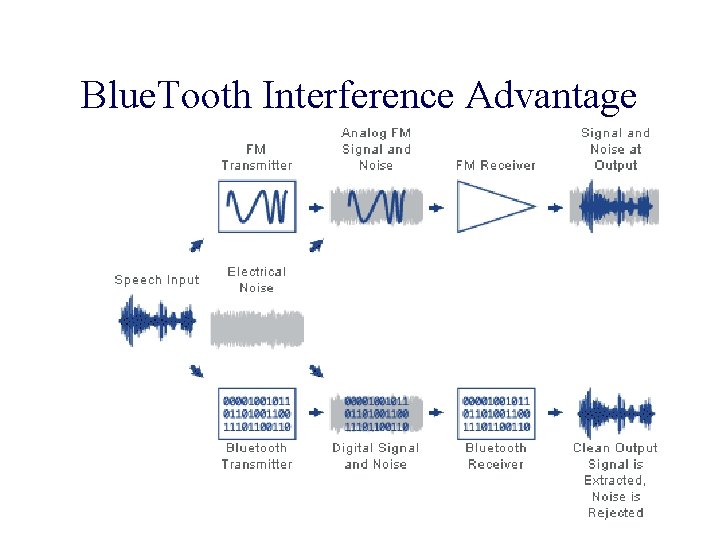 BlueTooth Interference Advantage

FM Transmitter

Analog FM Signal and Noise

FM Receiver

Signal and Noise at Output

Speech Input

Electrical Noise

00001001011
01101001100
11101100110

Bluetooth Transmitter

00001001011
01101001100
11101100110

Digital Signal and Noise

00001001011
01101001100
11101100110

Bluetooth Receiver

Clean Output Signal is Extracted, Noise is Rejected